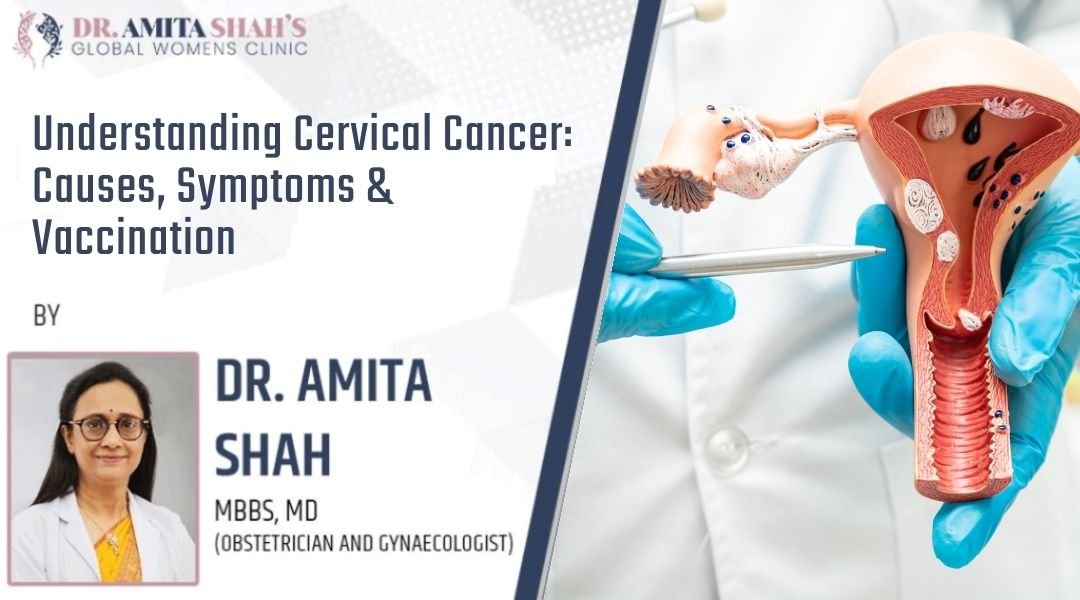 DR. AMITA SHAH'S
GLOBAL WOMENS CLINIC

Understanding Cervical Cancer: Causes, Symptoms & Vaccination

BY

DR. AMITA SHAH

MBBS, MD
(OBSTETRICIAN AND GYNAECOLOGIST)